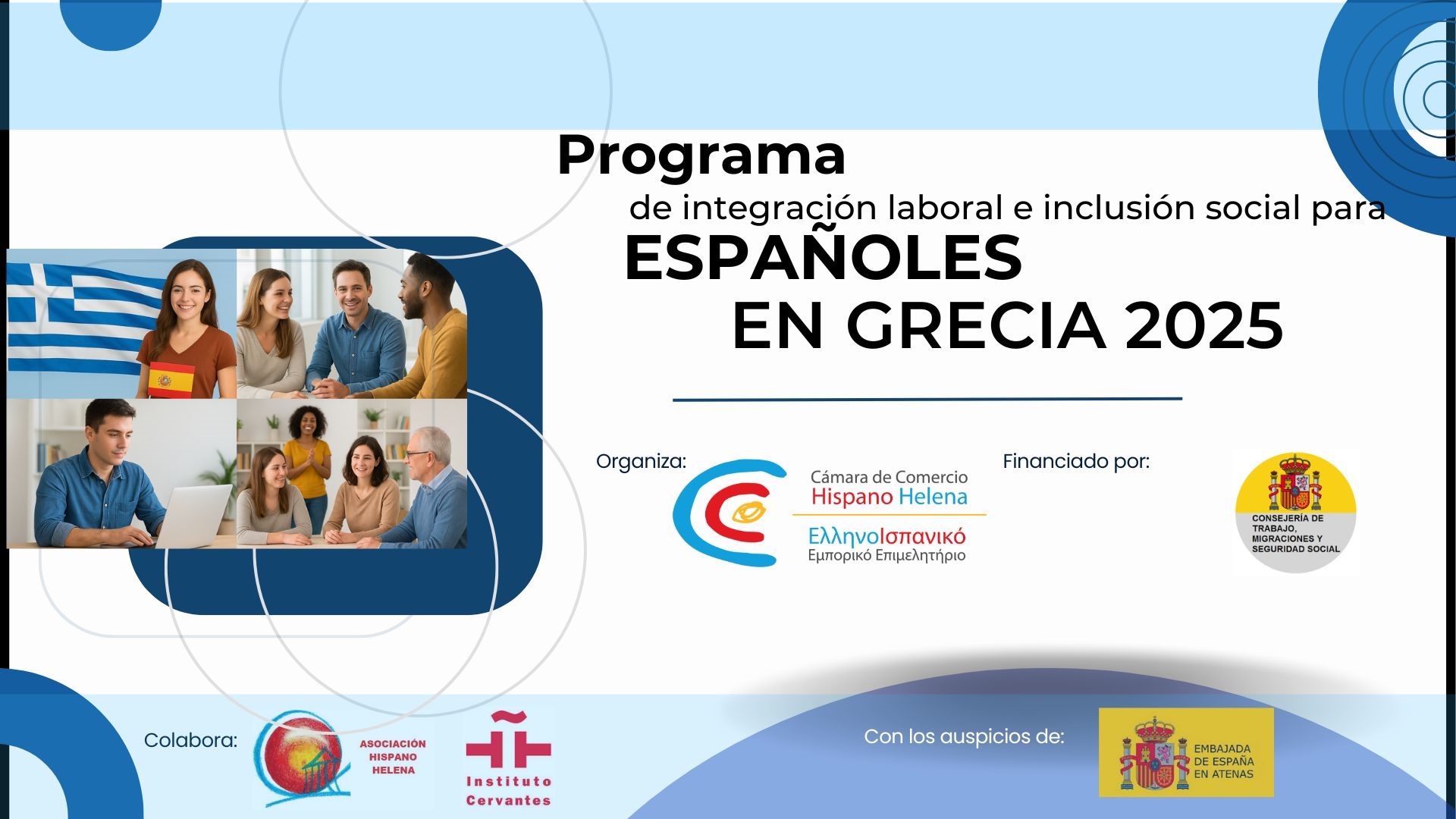 Programa
de integración laboral e inclusión social para
ESPAÑOLES
EN GRECIA 2025

Organiza:

Cámara de Comercio
Hispano Helena
ΕλληνοΙσπανικό
Εμπορικό Επιμελητήριο

Financiado por:

CONSEJERÍA DE TRABAJO, MIGRACIONES Y SEGURIDAD SOCIAL

Colabora:

ASOCIACIÓN HISPANO HELENA

Instituto Cervantes

Con los auspicios de:

EMBAJADA DE ESPAÑA EN ATENAS